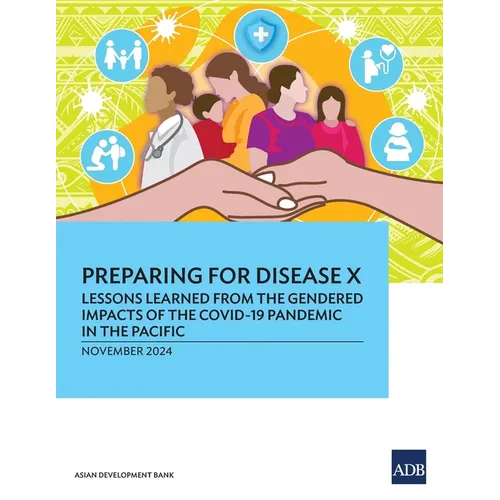 PREPARING FOR DISEASE X

LESSONS LEARNED FROM THE GENDERED IMPACTS OF THE COVID-19 PANDEMIC IN THE PACIFIC

NOVEMBER 2024

ASIAN DEVELOPMENT BANK

ADB